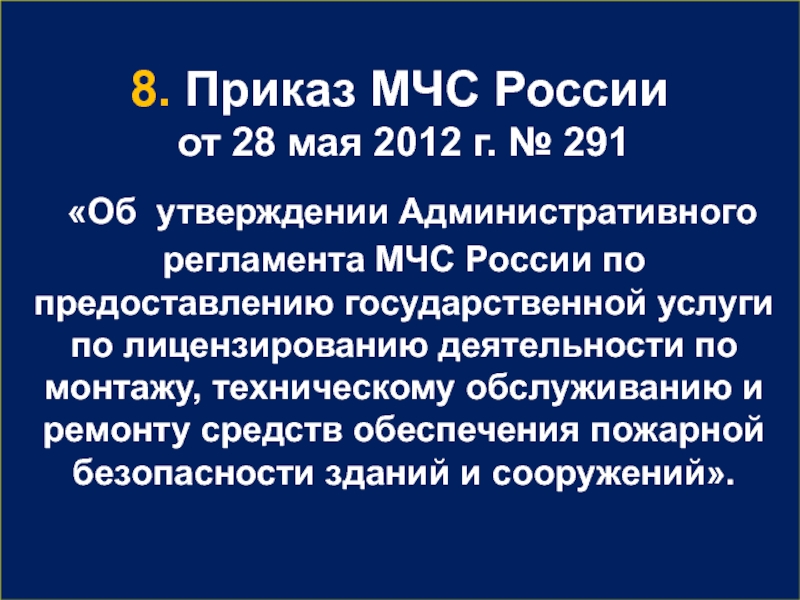 8. Приказ МЧС России
от 28 мая 2012 г. № 291

«Об утверждении Административного регламента МЧС России по предоставлению государственной услуги по лицензированию деятельности по монтажу, техническому обслуживанию и ремонту средств обеспечения пожарной безопасности зданий и сооружений».